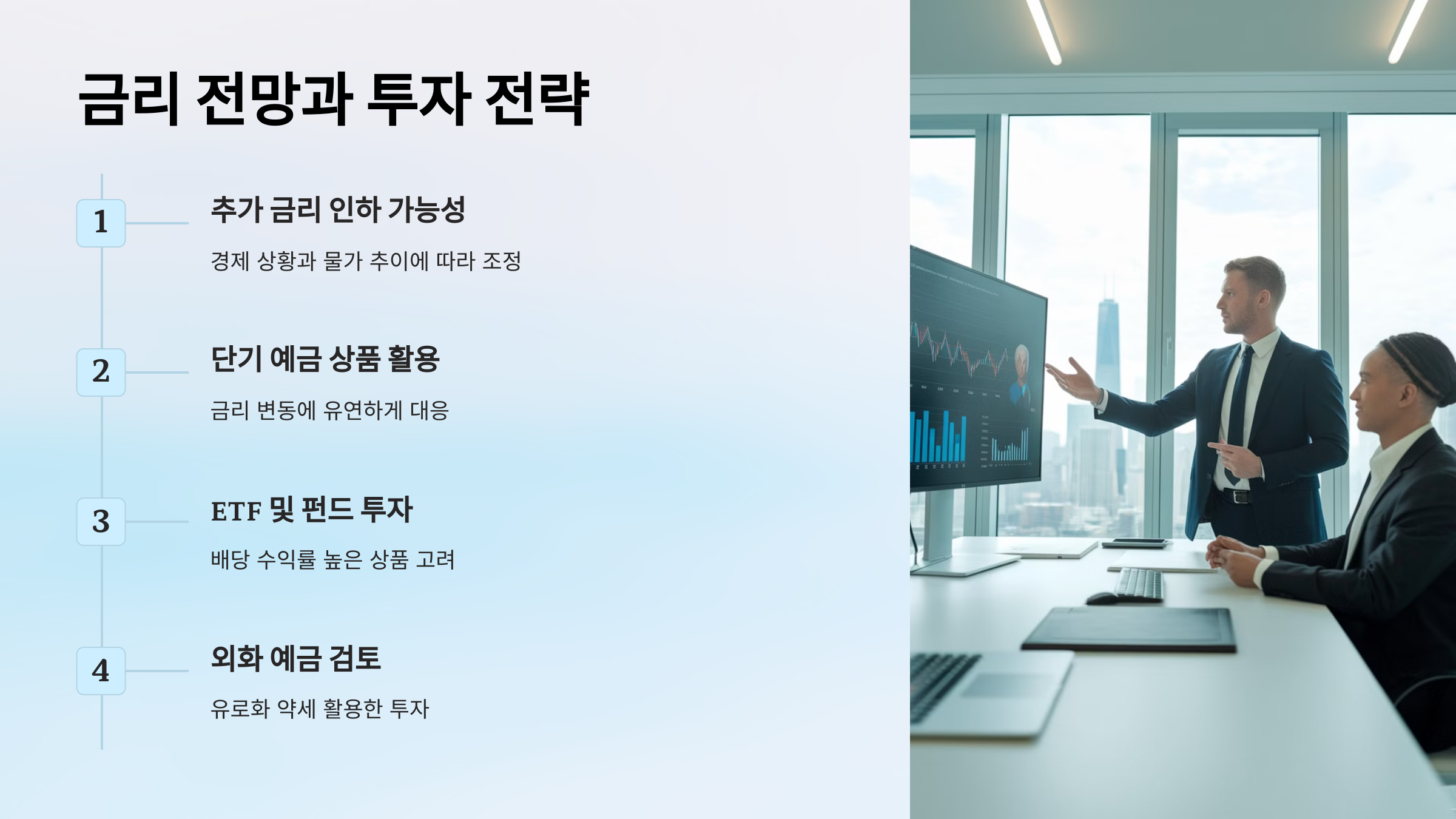 금리 전망과 투자 전략

1

추가 금리 인하 가능성

경제 상황과 물가 추이에 따라 조정

2

단기 예금 상품 활용

금리 변동에 유연하게 대응

3

ETF 및 펀드 투자

배당 수익률 높은 상품 고려

4

외화 예금 검토

유로화 약세 활용한 투자